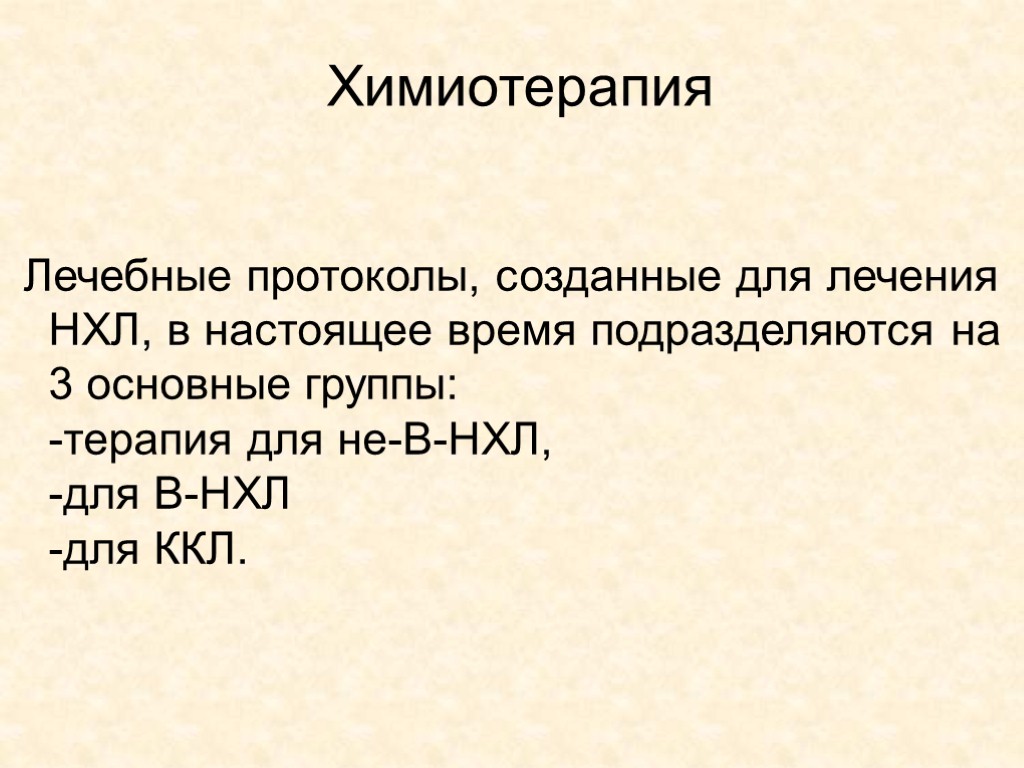 Химиотерапия

Лечебные протоколы, созданные для лечения НХЛ, в настоящее время подразделяются на 3 основные группы:
-терапия для не-В-НХЛ,
-для В-НХЛ
-для ККЛ.